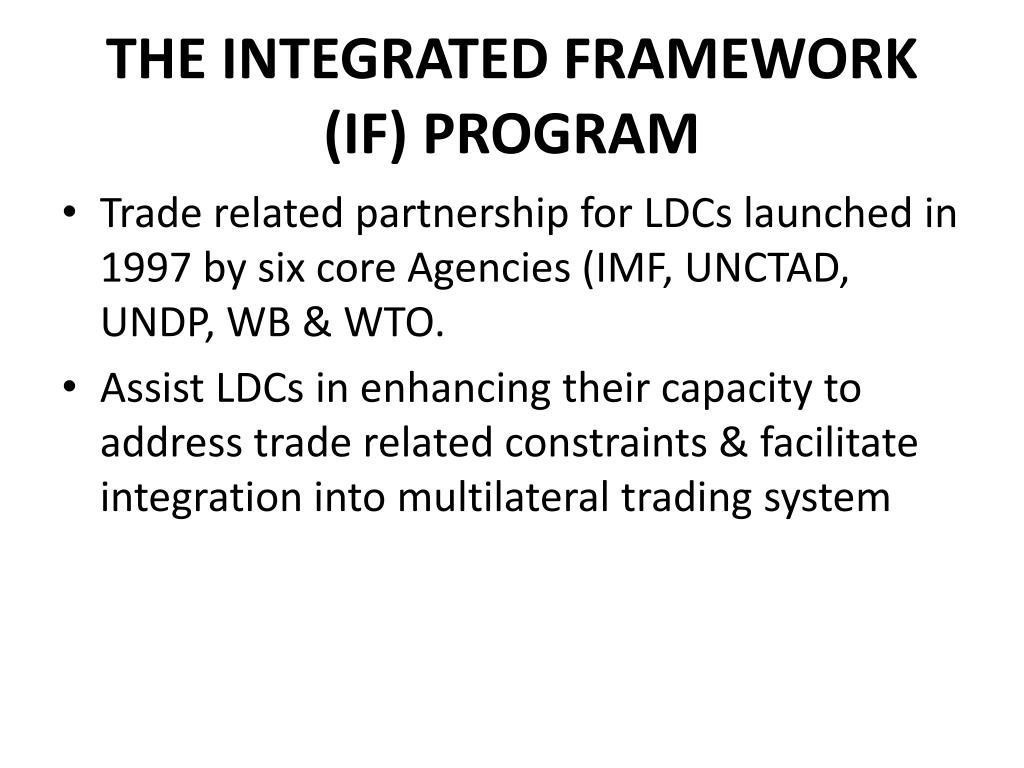 THE INTEGRATED FRAMEWORK (IF) PROGRAM

• Trade related partnership for LDCs launched in 1997 by six core Agencies (IMF, UNCTAD, UNDP, WB & WTO.

• Assist LDCs in enhancing their capacity to address trade related constraints & facilitate integration into multilateral trading system